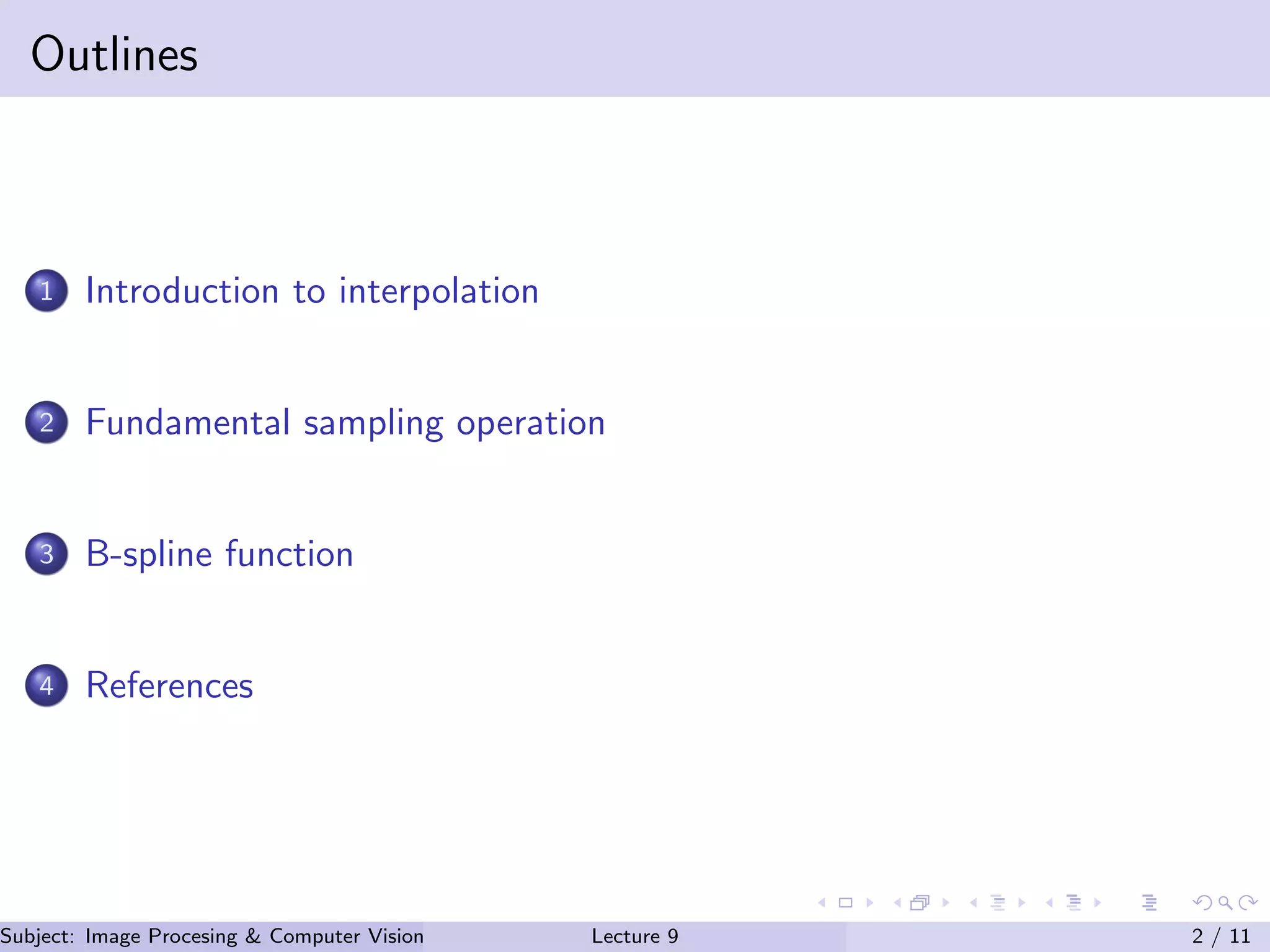 Outlines

1 Introduction to interpolation

2 Fundamental sampling operation

3 B-spline function

4 References

Subject: Image Procesing & Computer Vision

Lecture 9

2 / 11